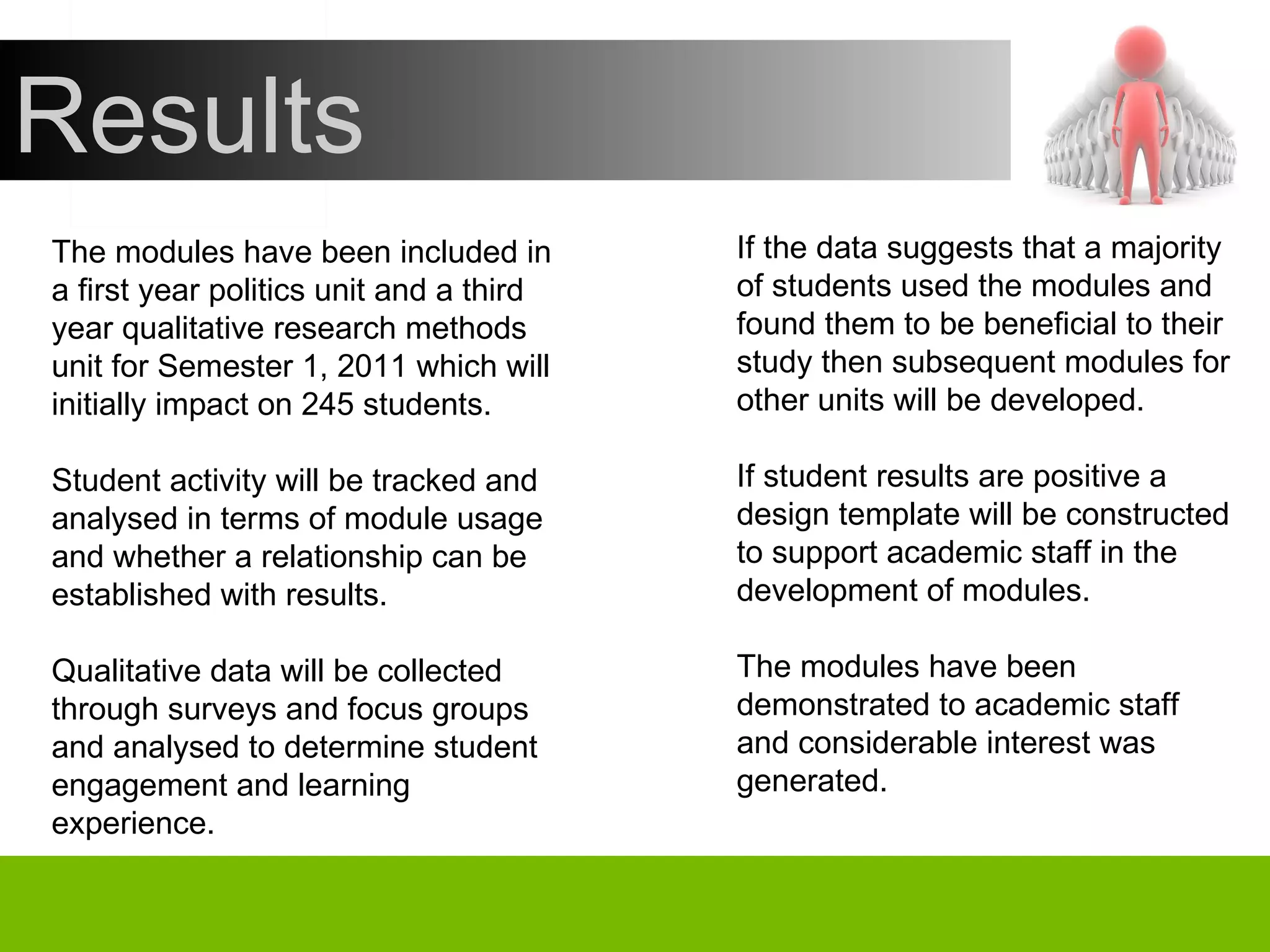 Results

The modules have been included in a first year politics unit and a third year qualitative research methods unit for Semester 1, 2011 which will initially impact on 245 students.

Student activity will be tracked and analysed in terms of module usage and whether a relationship can be established with results.

Qualitative data will be collected through surveys and focus groups and analysed to determine student engagement and learning experience.

If the data suggests that a majority of students used the modules and found them to be beneficial to their study then subsequent modules for other units will be developed.

If student results are positive a design template will be constructed to support academic staff in the development of modules.

The modules have been demonstrated to academic staff and considerable interest was generated.